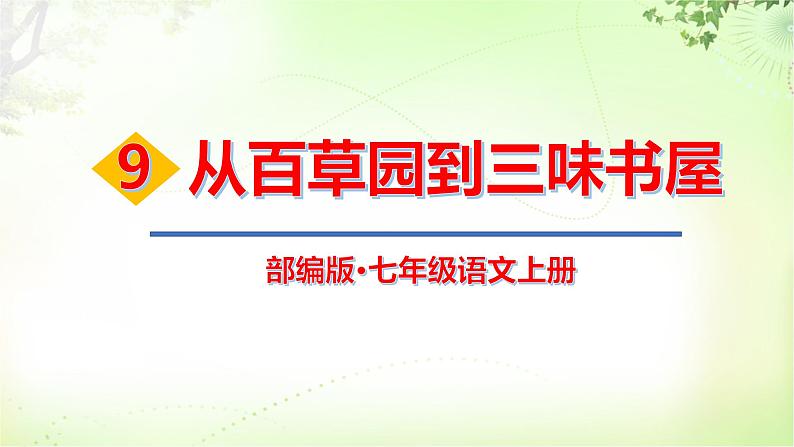 9 从百草园到三味书屋

部编版·七年级语文上册